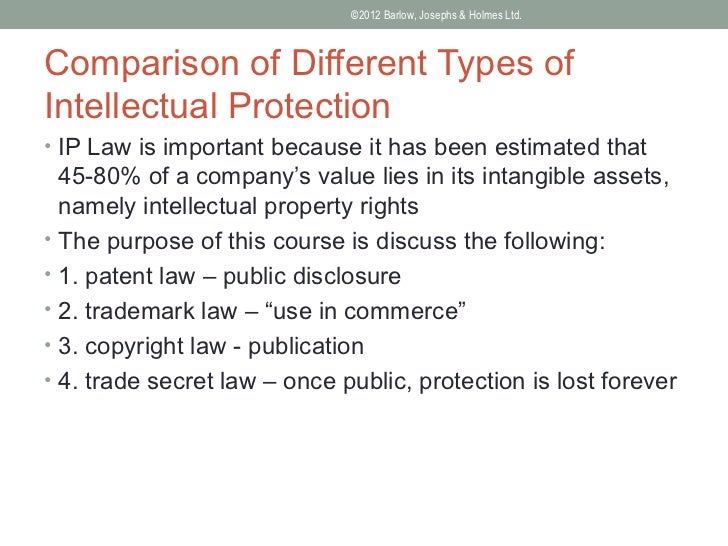 ©2012 Barlow, Josephs & Holmes Ltd.

Comparison of Different Types of Intellectual Protection

• IP Law is important because it has been estimated that 45-80% of a company's value lies in its intangible assets, namely intellectual property rights
• The purpose of this course is discuss the following:
• 1. patent law – public disclosure
• 2. trademark law – "use in commerce"
• 3. copyright law - publication
• 4. trade secret law – once public, protection is lost forever